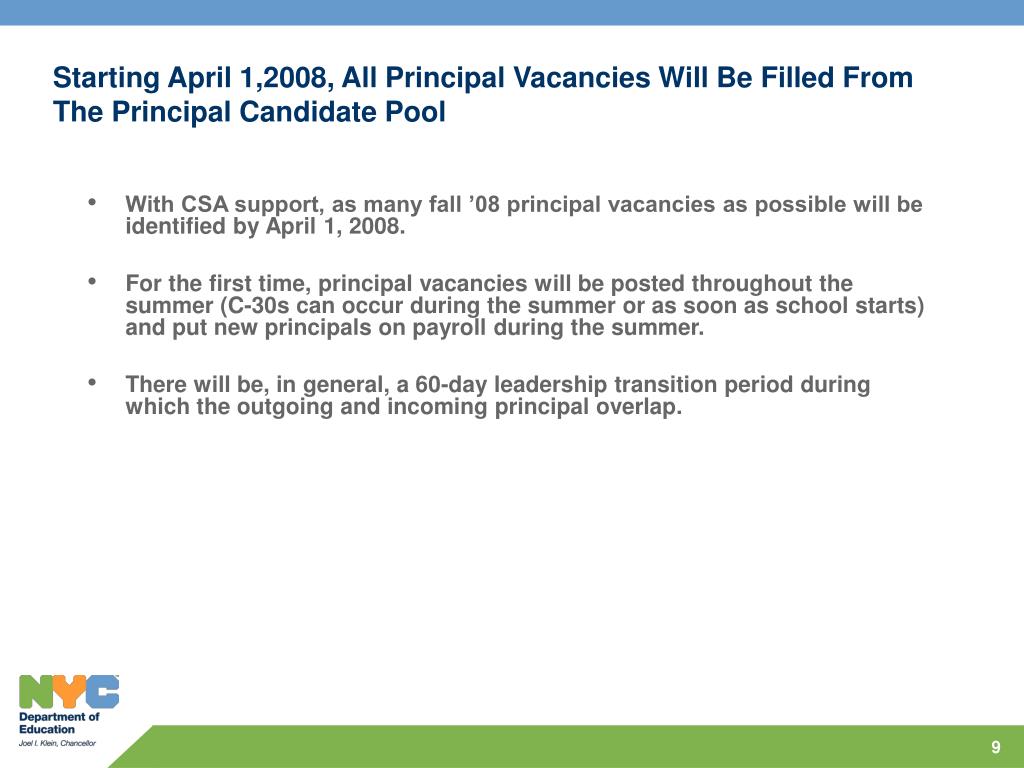 Starting April 1,2008, All Principal Vacancies Will Be Filled From The Principal Candidate Pool

• With CSA support, as many fall ’08 principal vacancies as possible will be identified by April 1, 2008.

• For the first time, principal vacancies will be posted throughout the summer (C-30s can occur during the summer or as soon as school starts) and put new principals on payroll during the summer.

• There will be, in general, a 60-day leadership transition period during which the outgoing and incoming principal overlap.

NYC
Department of Education
Joel I. Klein, Chancellor

9